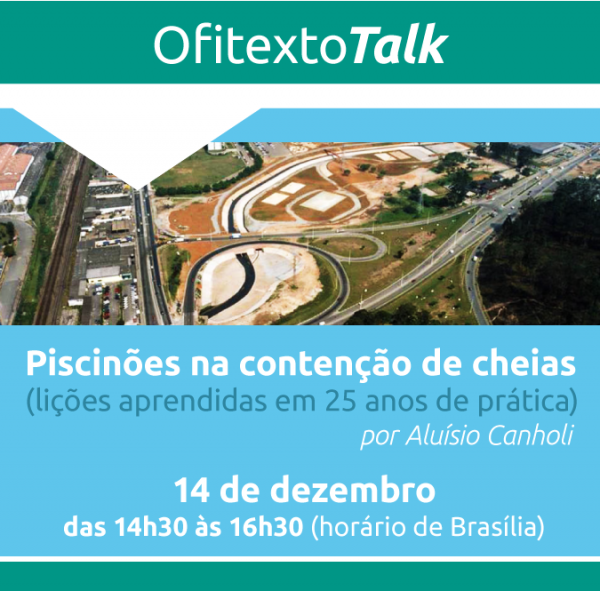 OfitextoTalk

Piscinões na contenção de cheias
(lições aprendidas em 25 anos de prática)
por Aluísio Canholi

14 de dezembro
das 14h30 às 16h30 (horário de Brasília)